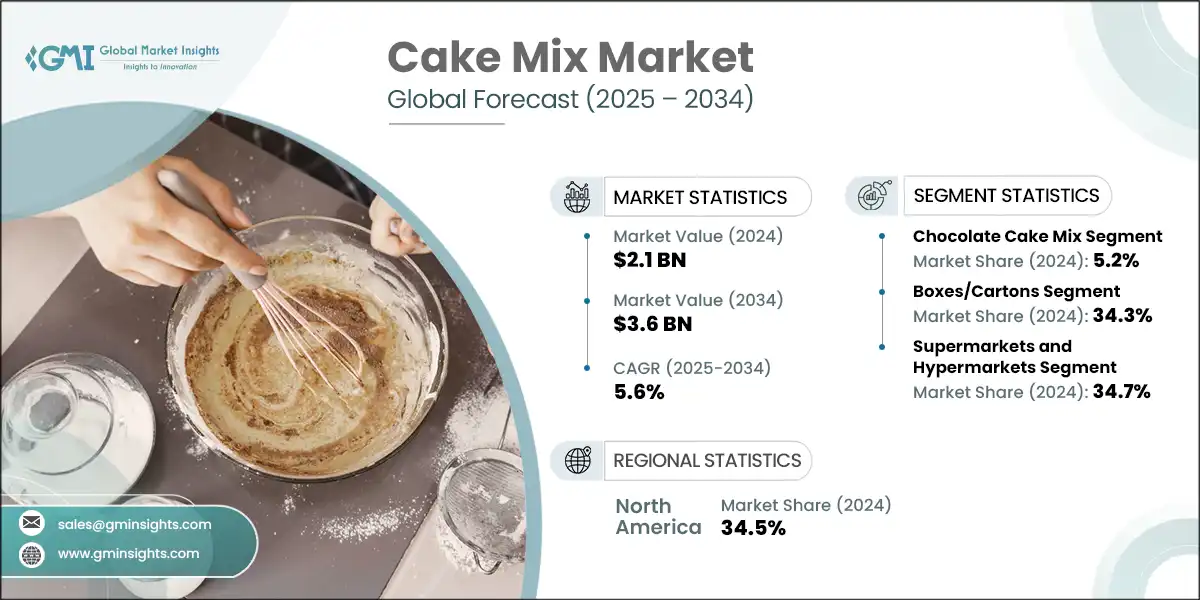 GMI Global Market Insights
Insights to Innovation

Cake Mix Market
Global Forecast (2025 – 2034)

MARKET STATISTICS

Market Value (2024)
$2.1 BN

Market Value (2034)
$3.6 BN

CAGR (2025-2034)
5.6%

SEGMENT STATISTICS

Chocolate Cake Mix Segment
Market Share (2024): 5.2%

Boxes/Cartons Segment
Market Share (2024): 34.3%

Supermarkets and Hypermarkets Segment
Market Share (2024): 34.7%

REGIONAL STATISTICS

North America
Market Share (2024)
34.5%

sales@gminsights.com
www.gminsights.com